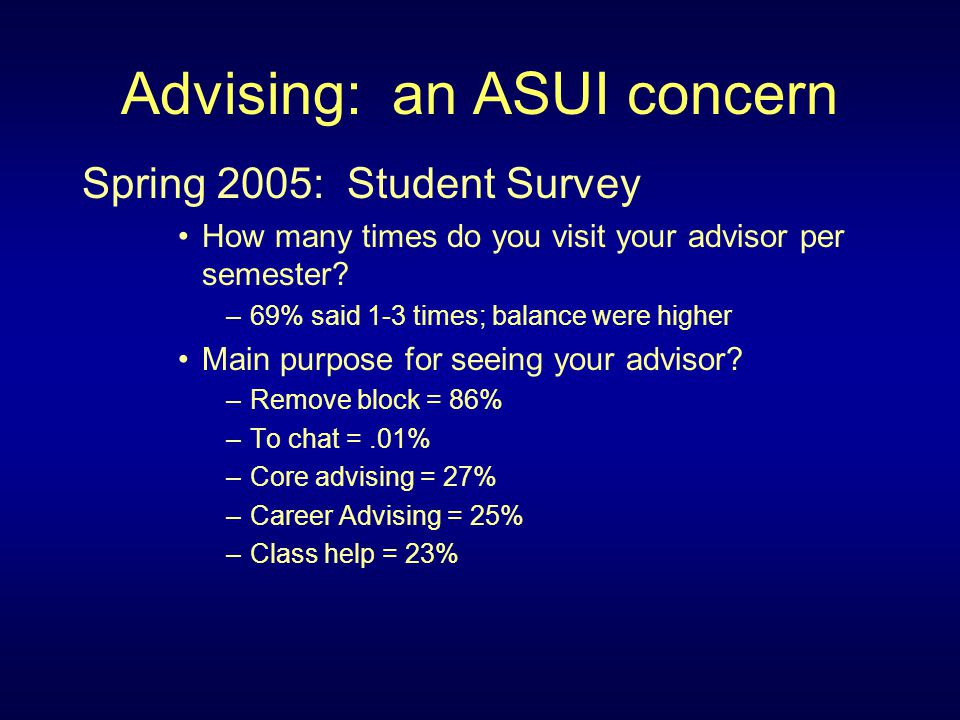 Advising: an ASUI concern

Spring 2005: Student Survey

• How many times do you visit your advisor per semester?
  – 69% said 1-3 times; balance were higher
• Main purpose for seeing your advisor?
  – Remove block = 86%
  – To chat = .01%
  – Core advising = 27%
  – Career Advising = 25%
  – Class help = 23%